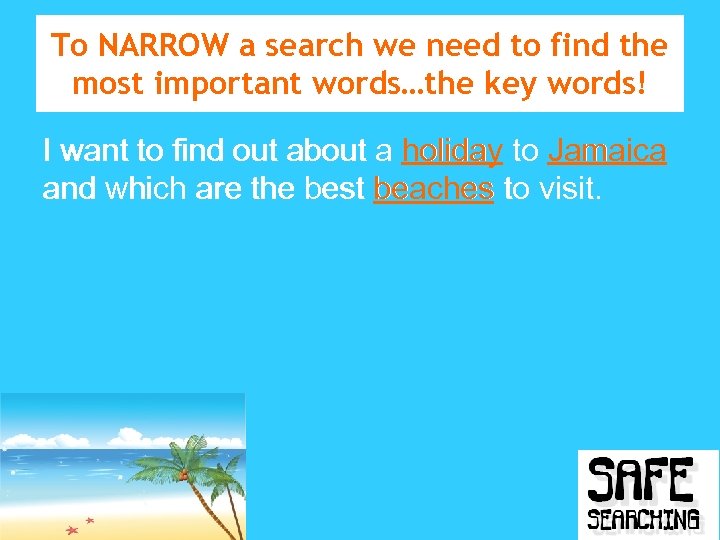 To NARROW a search we need to find the most important words…the key words!

I want to find out about a holiday to Jamaica and which are the best beaches to visit.

SAFE SEARCHING